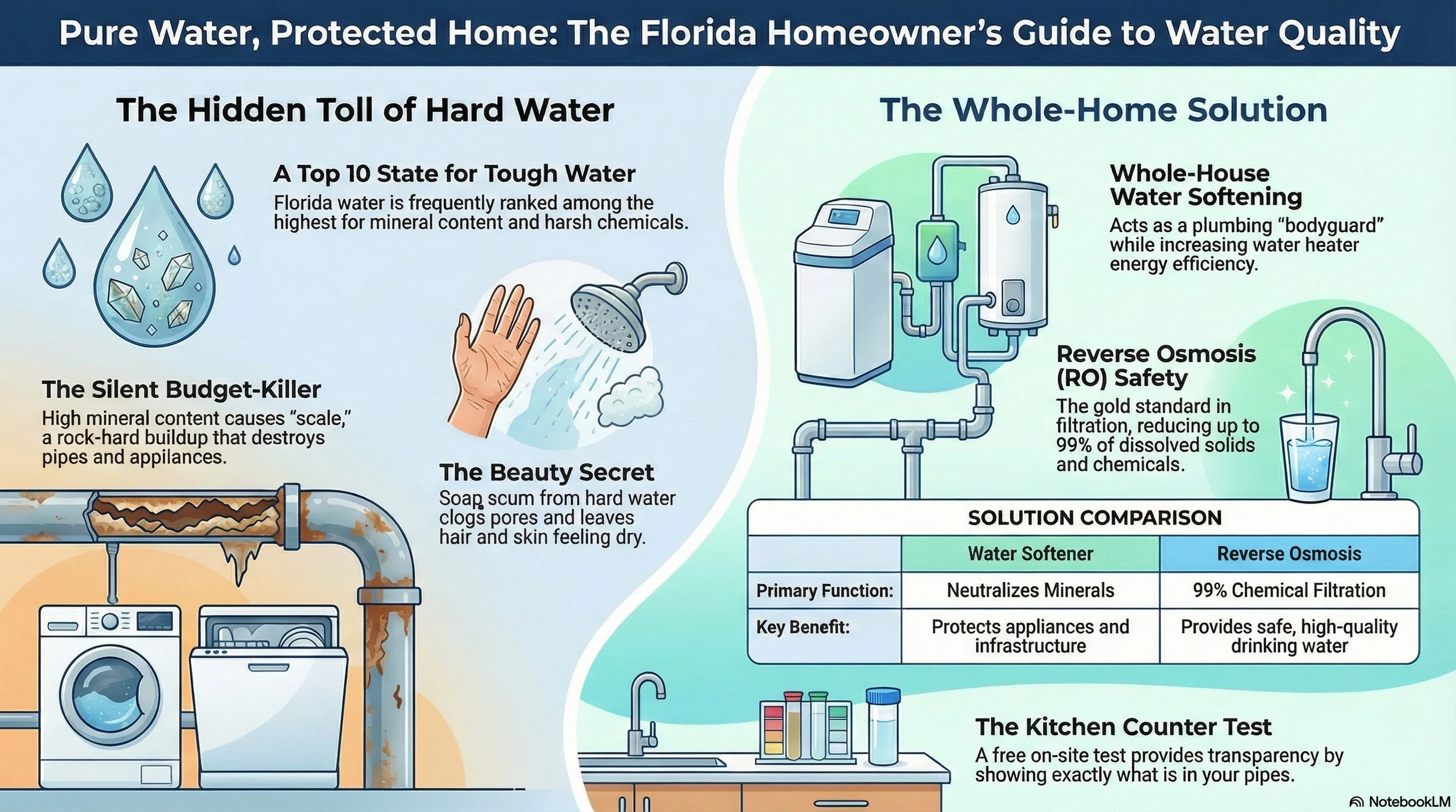 Pure Water, Protected Home: The Florida Homeowner's Guide to Water Quality

The Hidden Toll of Hard Water

A Top 10 State for Tough Water
Florida water is frequently ranked among the highest for mineral content and harsh chemicals.

The Silent Budget-Killer
High mineral content causes "scale," a rock-hard buildup that destroys pipes and appilances.

The Beauty Secret
Soap scum from hard water clogs pores and leaves hair and skin feeling dry.

The Whole-Home Solution

Whole-House Water Softening
Acts as a plumbing "bodyguard" while increasing water heater energy efficiency.

Reverse Osmosis (RO) Safety
The gold standard in filtration, reducing up to 99% of dissolved solids and chemicals.

SOLUTION COMPARISON

| | Water Softener | Reverse Osmosis |
|---|---|---|
| Primary Function: | Neutralizes Minerals | 99% Chemical Filtration |
| Key Benefit: | Protects appliances and infrastructure | Provides safe, high-quality drinking water |

The Kitchen Counter Test
A free on-site test provides transparency by showing exactly what is in your pipes.

NotebookLM